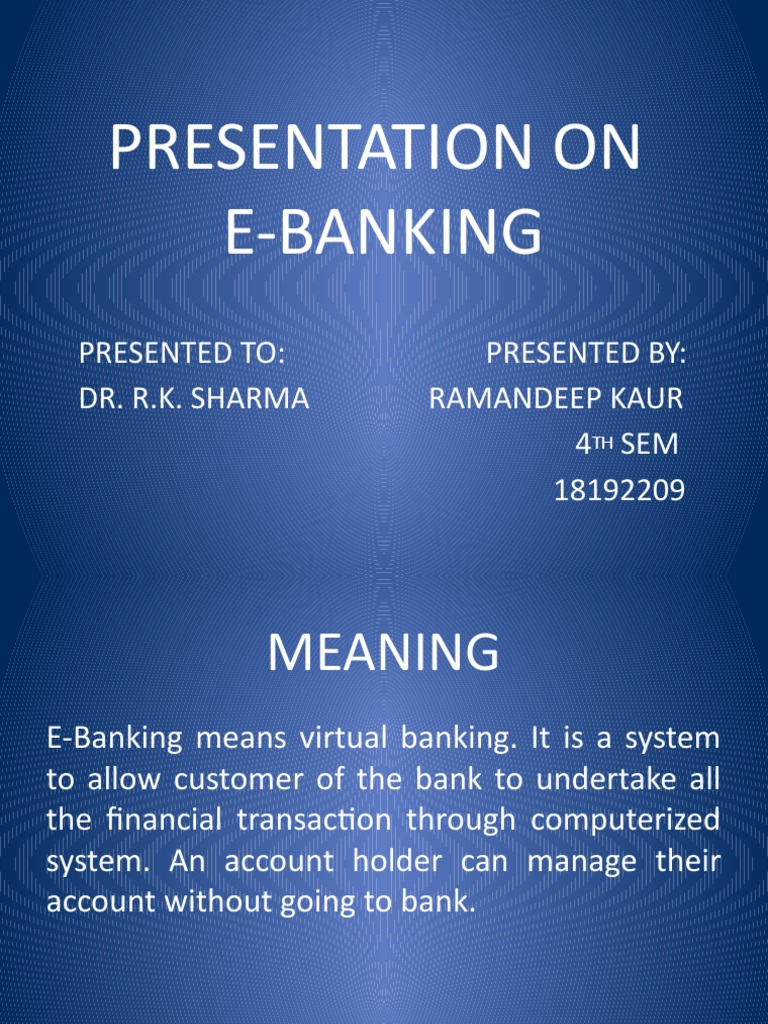 PRESENTATION ON E-BANKING

PRESENTED TO:
DR. R.K. SHARMA

PRESENTED BY:
RAMANDEEP KAUR
4TH SEM
18192209

MEANING

E-Banking means virtual banking. It is a system to allow customer of the bank to undertake all the financial transaction through computerized system. An account holder can manage their account without going to bank.